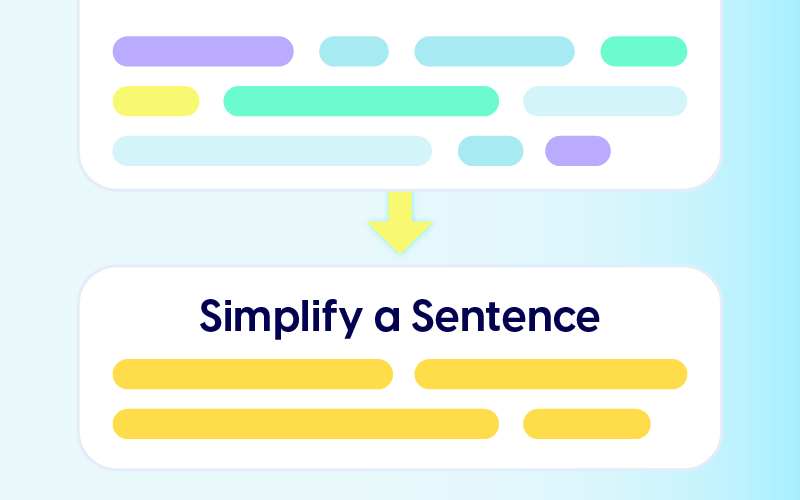 Simplify a Sentence